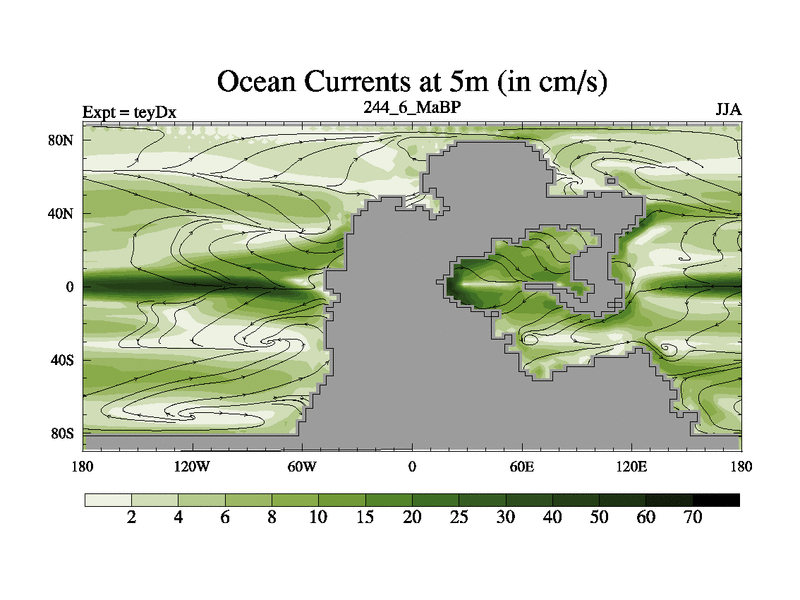 Ocean Currents at 5m (in cm/s)

Expt = teyDx

244_6_MaBP

JJA

80N
40N
0
40S
80S

180
120W
60W
0
60E
120E
180

2
4
6
8
10
15
20
25
30
40
50
60
70